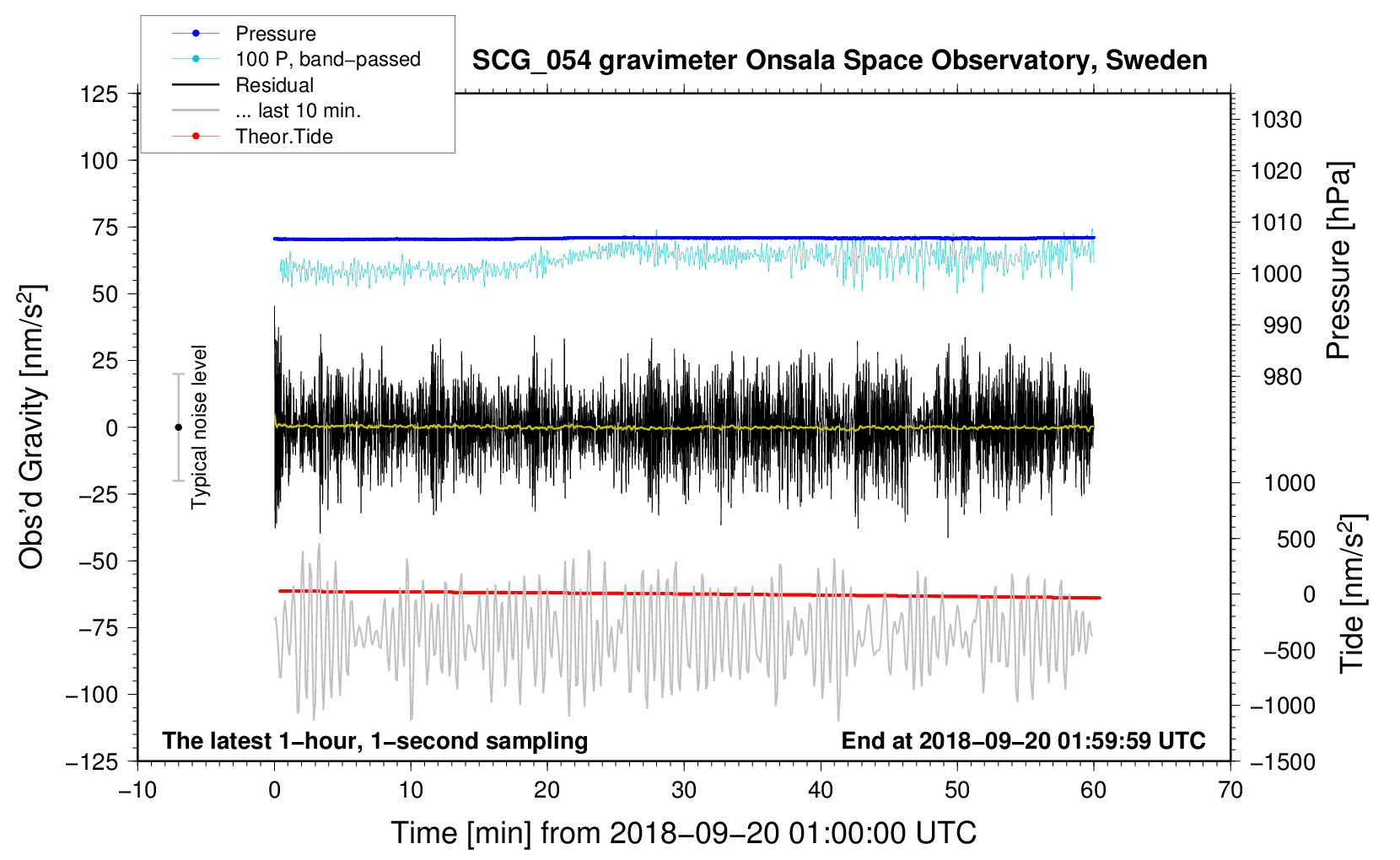 Pressure
100 P, band−passed
Residual
... last 10 min.
Theor.Tide

SCG_054 gravimeter Onsala Space Observatory, Sweden

125
100
75
50
25
0
−25
−50
−75
−100
−125

Obs'd Gravity [nm/s$^2$]

Typical noise level

1030
1020
1010
1000
990
980

Pressure [hPa]

1000
500
0
−500
−1000
−1500

Tide [nm/s$^2$]

The latest 1−hour, 1−second sampling
End at 2018−09−20 01:59:59 UTC

−10
0
10
20
30
40
50
60
70

Time [min] from 2018−09−20 01:00:00 UTC